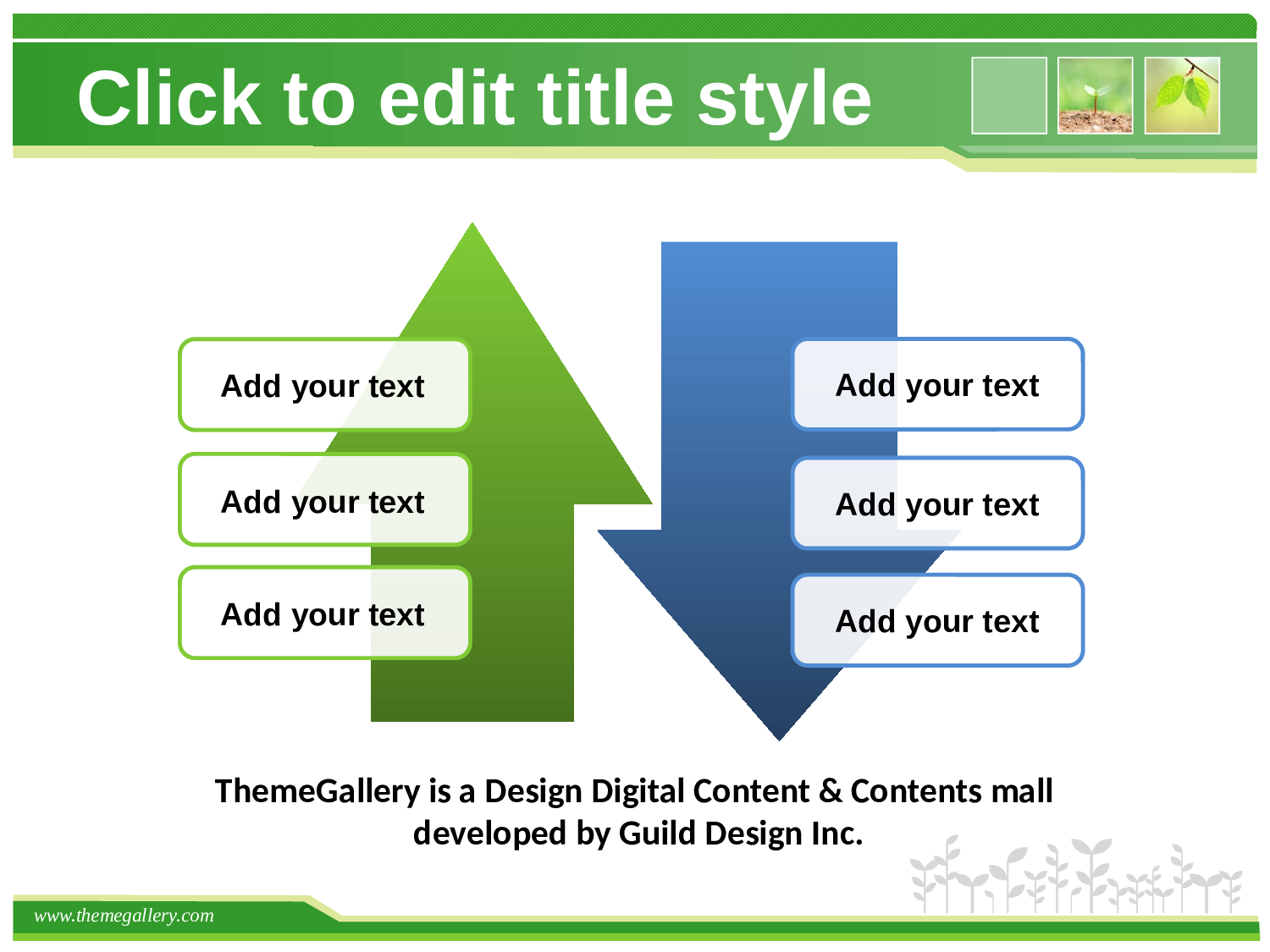 Click to edit title style

Add your text

Add your text

Add your text

Add your text

Add your text

Add your text

ThemeGallery is a Design Digital Content & Contents mall developed by Guild Design Inc.

www.themegallery.com